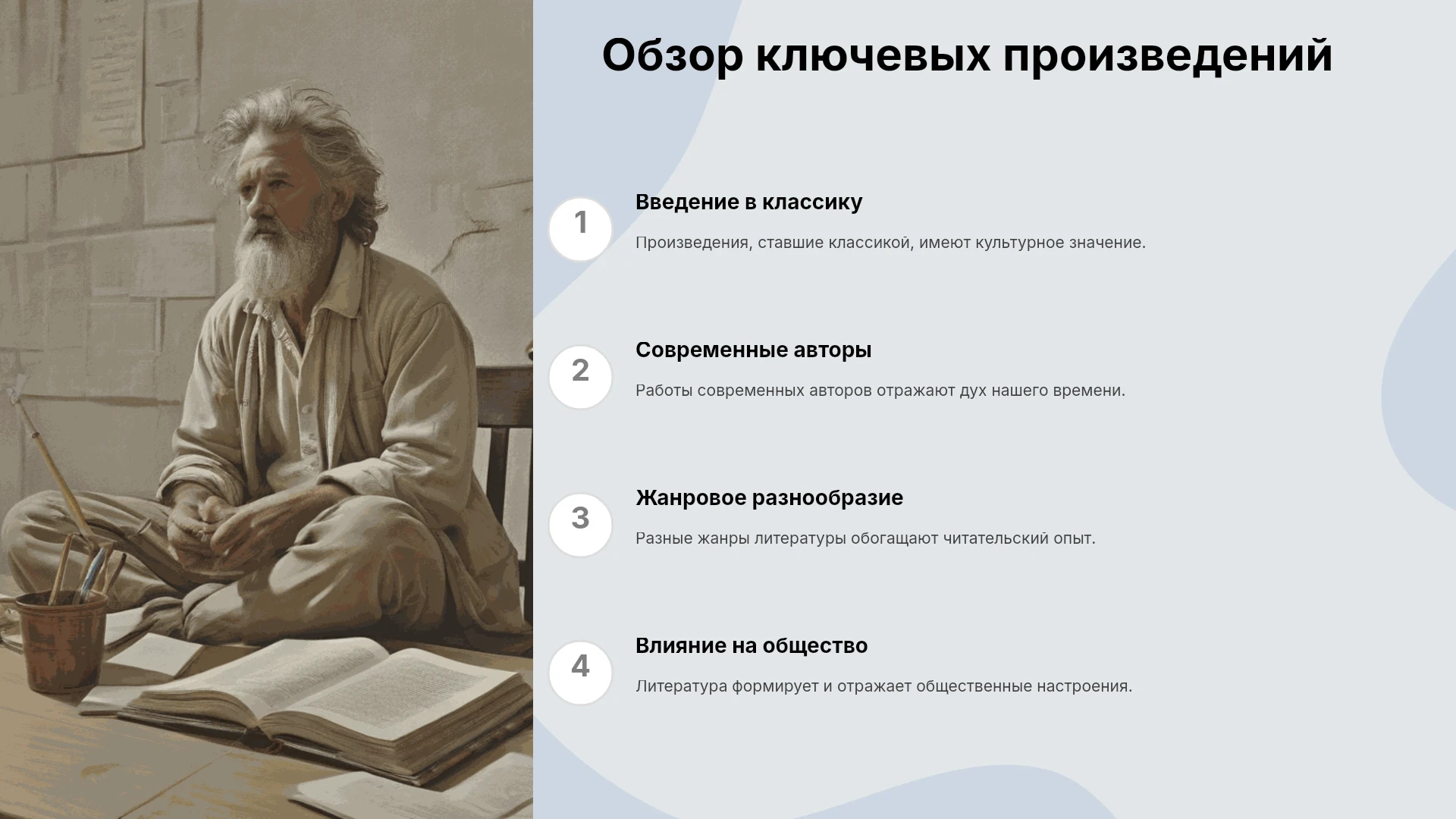 Обзор ключевых произведений

1

Введение в классику

Произведения, ставшие классикой, имеют культурное значение.

2

Современные авторы

Работы современных авторов отражают дух нашего времени.

3

Жанровое разнообразие

Разные жанры литературы обогащают читательский опыт.

4

Влияние на общество

Литература формирует и отражает общественные настроения.